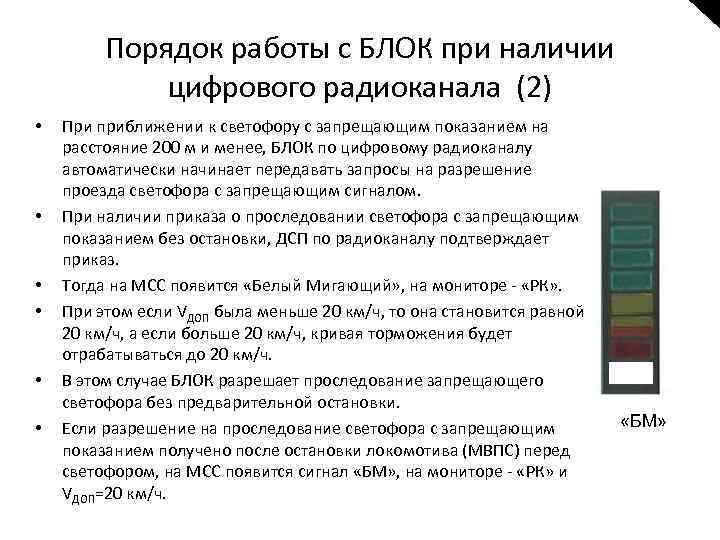 Порядок работы с БЛОК при наличии цифрового радиоканала (2)

• При приближении к светофору с запрещающим показанием на расстояние 200 м и менее, БЛОК по цифровому радиоканалу автоматически начинает передавать запросы на разрешение проезда светофора с запрещающим сигналом.

• При наличии приказа о проследовании светофора с запрещающим показанием без остановки, ДСП по радиоканалу подтверждает приказ.

• Тогда на МСС появится «Белый Мигающий», на мониторе - «РК».

• При этом если $V_{доп}$ была меньше 20 км/ч, то она становится равной 20 км/ч, а если больше 20 км/ч, кривая торможения будет отрабатываться до 20 км/ч.

• В этом случае БЛОК разрешает проследование запрещающего светофора без предварительной остановки.

• Если разрешение на проследование светофора с запрещающим показанием получено после остановки локомотива (МВПС) перед светофором, на МСС появится сигнал «БМ», на мониторе - «РК» и $V_{доп}$=20 км/ч.

«БМ»